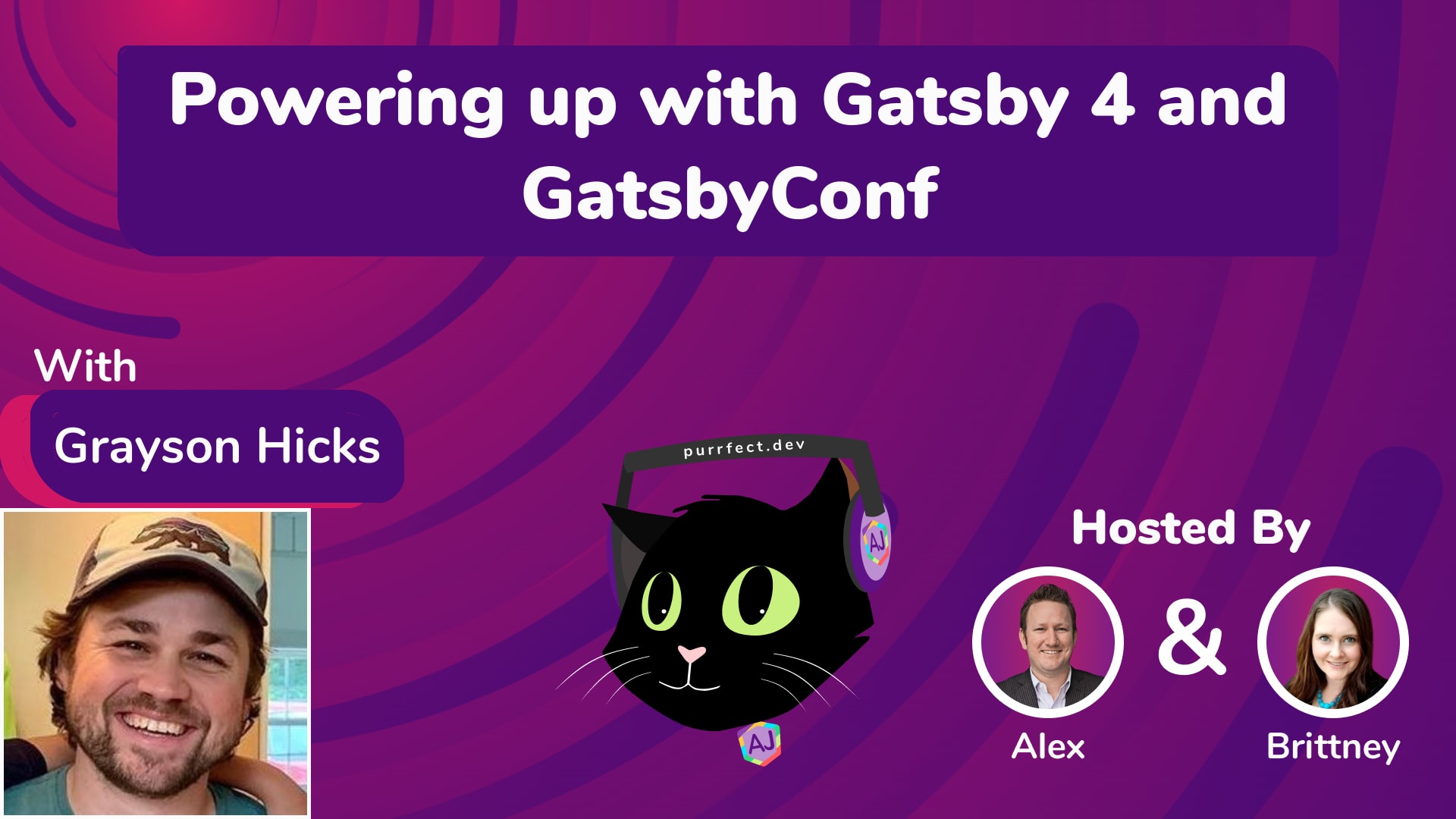 Powering up with Gatsby 4 and GatsbyConf

With

Grayson Hicks

purrfect.dev

AJ

AJ

Hosted By

&

Alex

Brittney